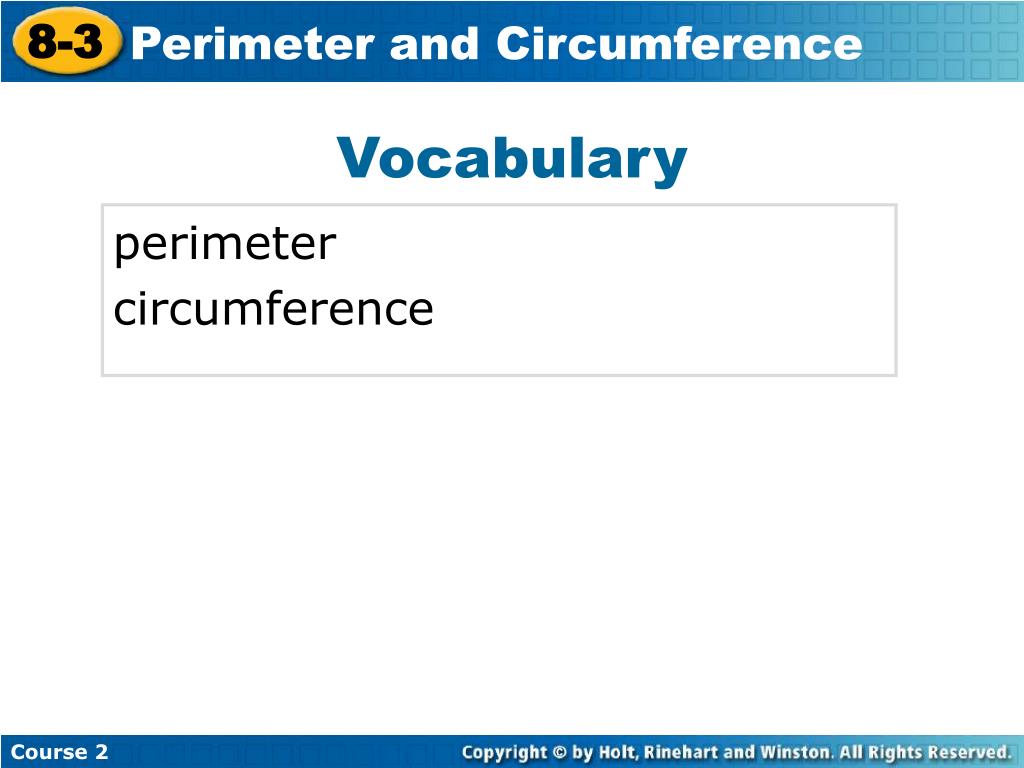 8-3 Perimeter and Circumference

Vocabulary

perimeter
circumference

Course 2

Copyright © by Holt, Rinehart and Winston. All Rights Reserved.